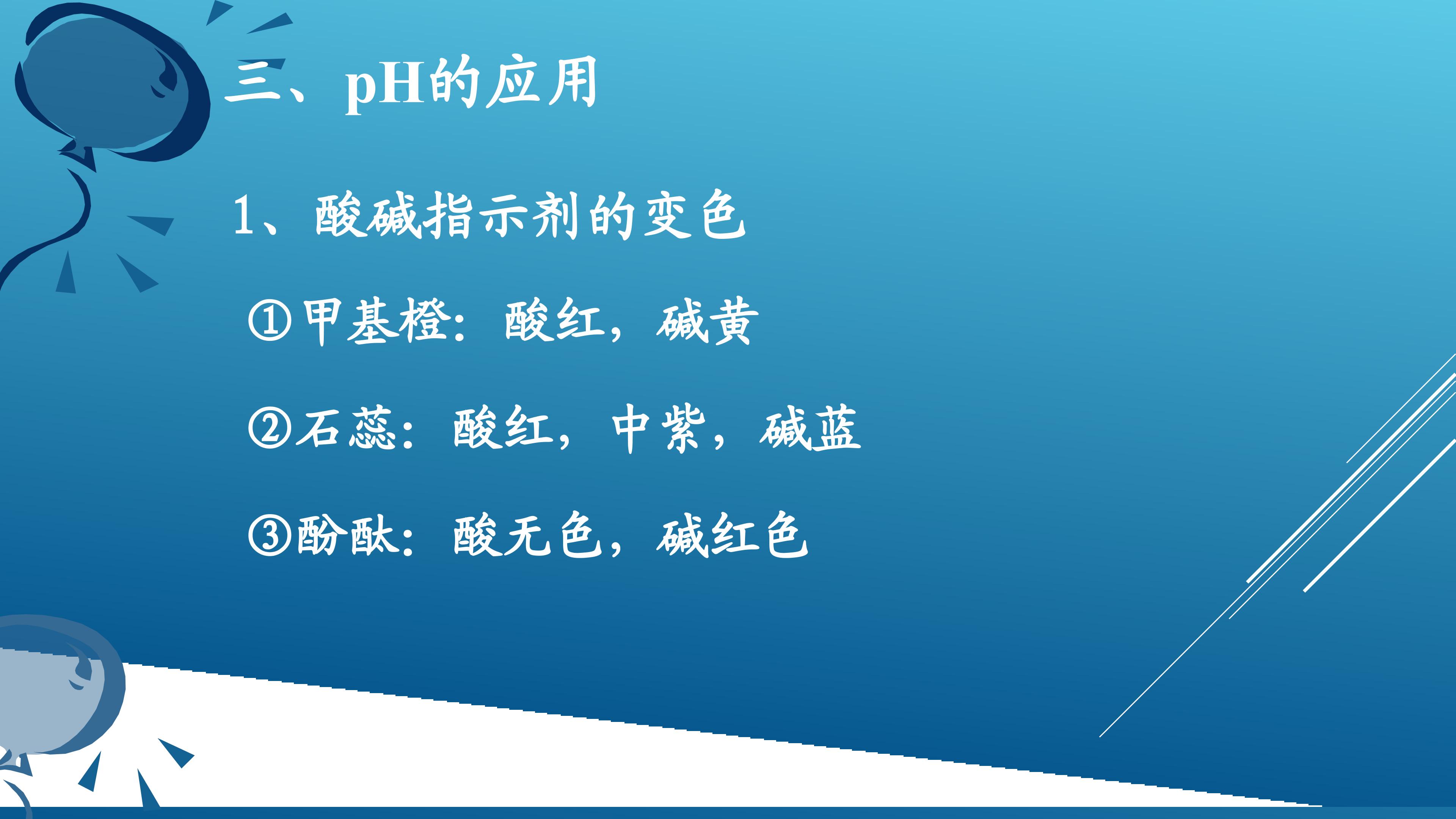 三、pH的应用

1、酸碱指示剂的变色

①甲基橙：酸红，碱黄

②石蕊：酸红，中紫，碱蓝

③酚酞：酸无色，碱红色